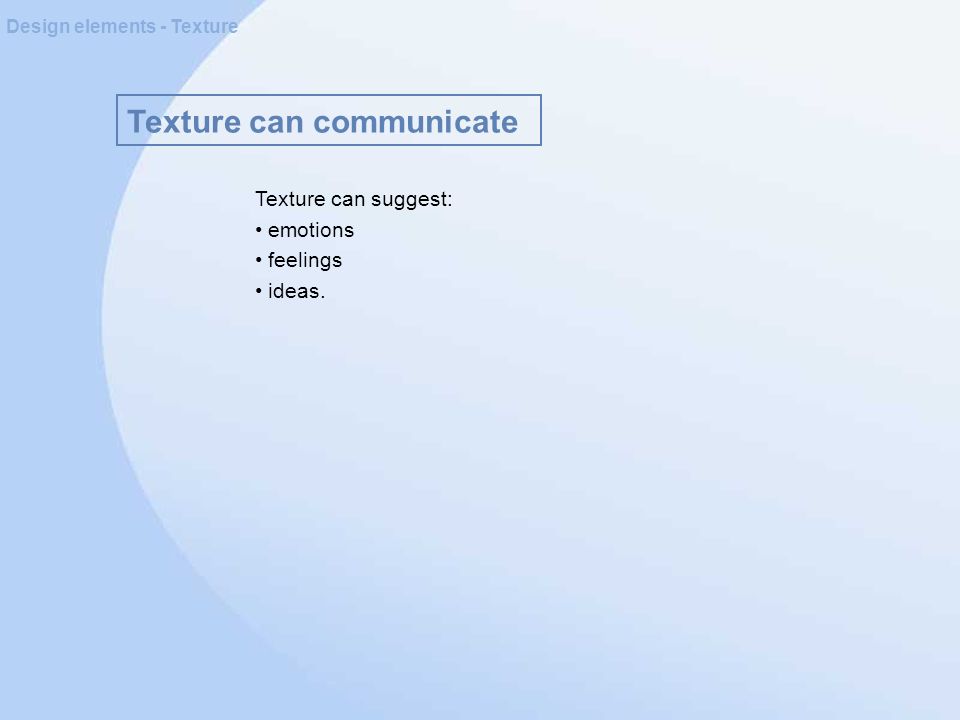 Design elements - Texture

Texture can communicate

Texture can suggest:
• emotions
• feelings
• ideas.